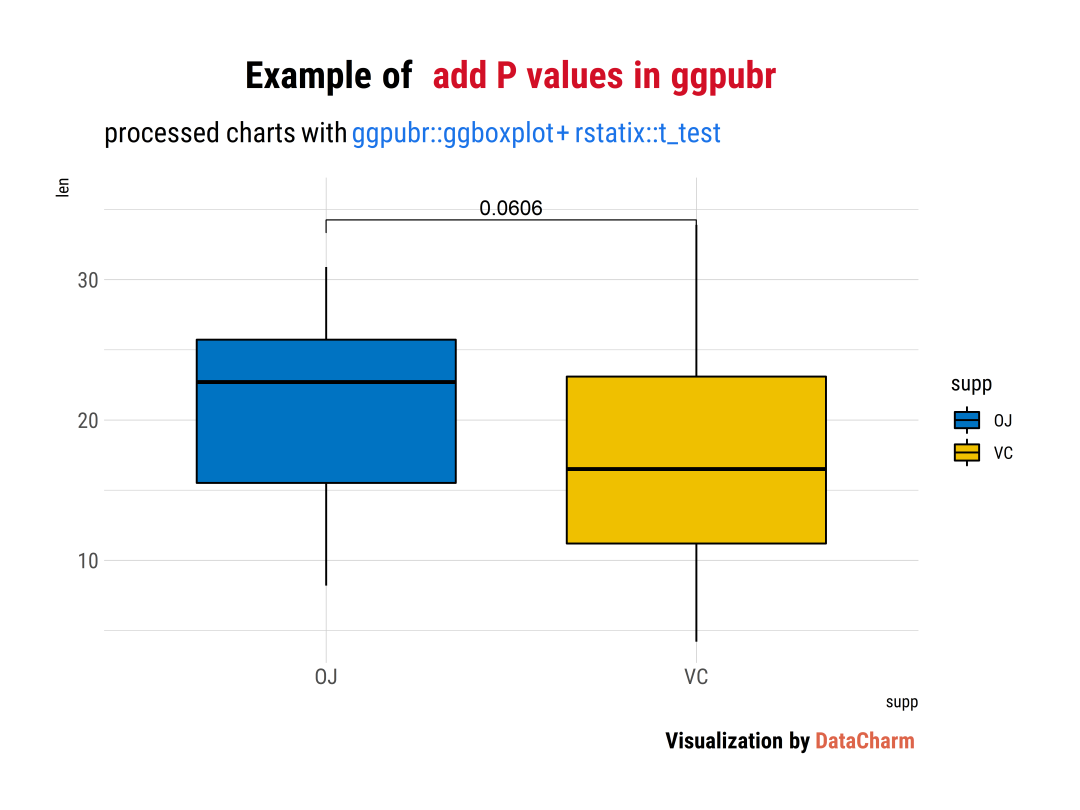 Example of add P values in ggpubr

processed charts with ggpubr::ggboxplot+ rstatix::t_test

len

0.0606

30

20

10

OJ

VC

supp

supp

OJ

VC

Visualization by DataCharm